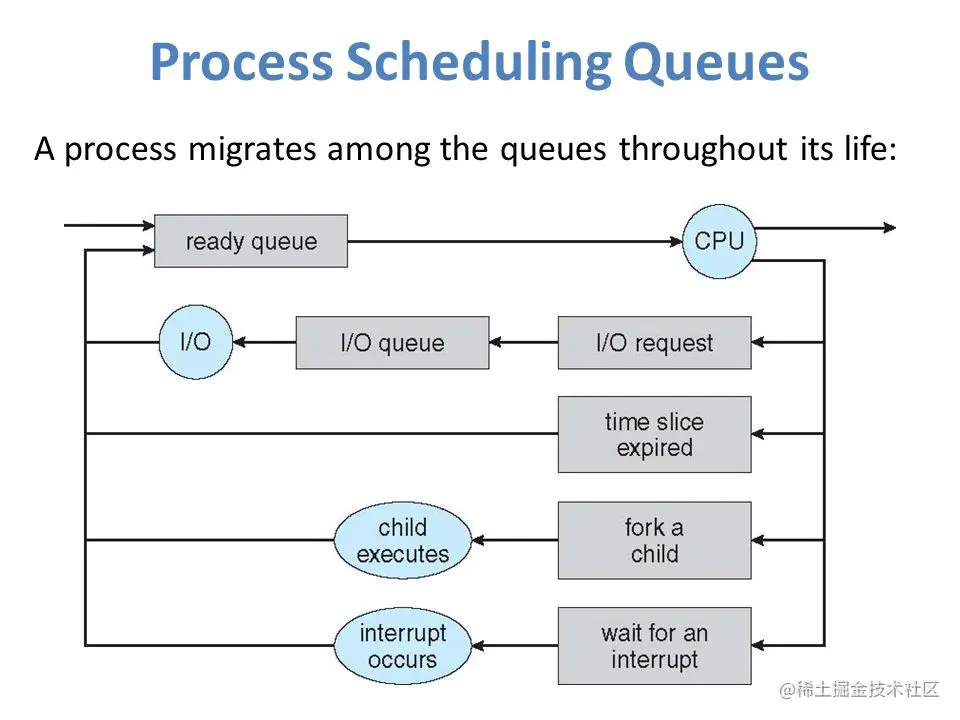 Process Scheduling Queues

A process migrates among the queues throughout its life:

ready queue

CPU

I/O

I/O queue

I/O request

time slice expired

child executes

fork a child

interrupt occurs

wait for an interrupt

@稀土掘金技术社区